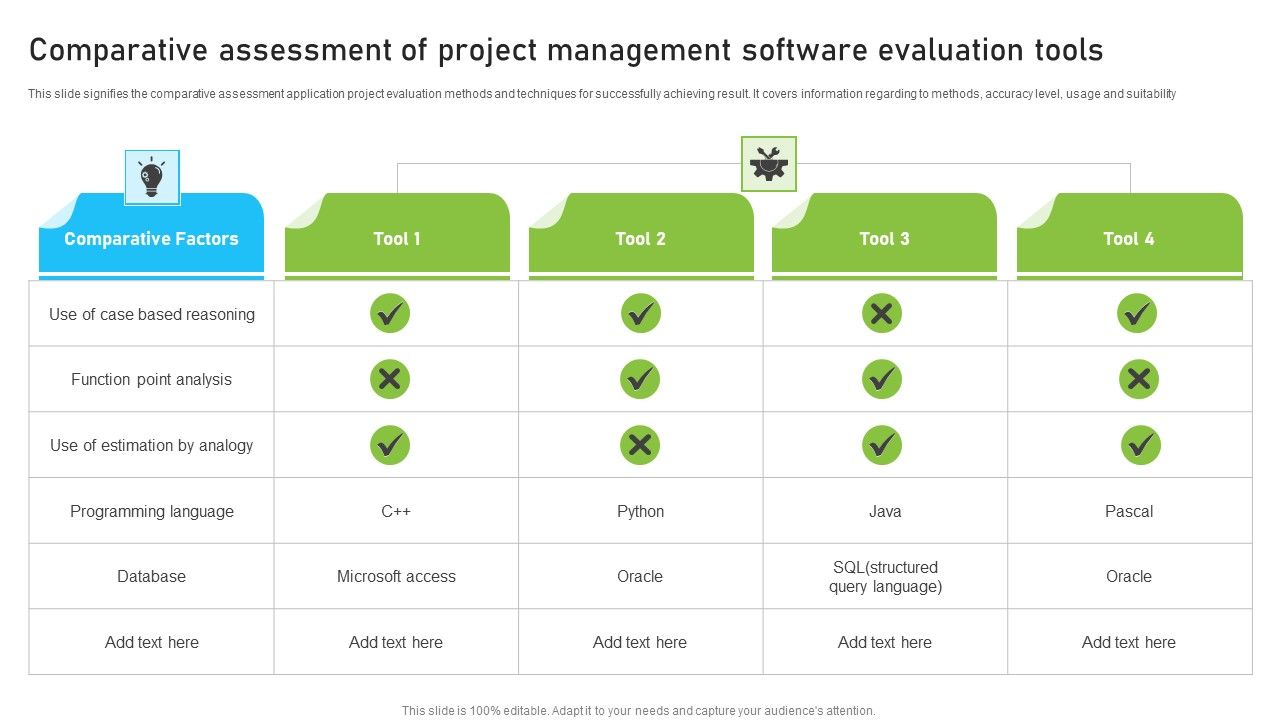 Comparative assessment of project management software evaluation tools

This slide signifies the comparative assessment application project evaluation methods and techniques for successfully achieving result. It covers information regarding to methods, accuracy level, usage and suitability

| Comparative Factors | Tool 1 | Tool 2 | Tool 3 | Tool 4 |
|---|---|---|---|---|
| Use of case based reasoning | ✓ | ✓ | ✗ | ✓ |
| Function point analysis | ✗ | ✓ | ✓ | ✗ |
| Use of estimation by analogy | ✓ | ✗ | ✓ | ✓ |
| Programming language | C++ | Python | Java | Pascal |
| Database | Microsoft access | Oracle | SQL(structured query language) | Oracle |
| Add text here | Add text here | Add text here | Add text here | Add text here |

This slide is 100% editable. Adapt it to your needs and capture your audience's attention.